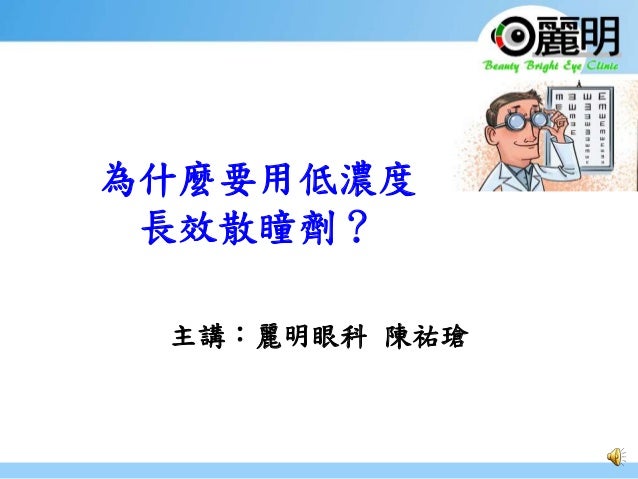 麗明
Beauty Bright Eye Clinic

為什麼要用低濃度長效散瞳劑？

主講：麗明眼科 陳祐瑲